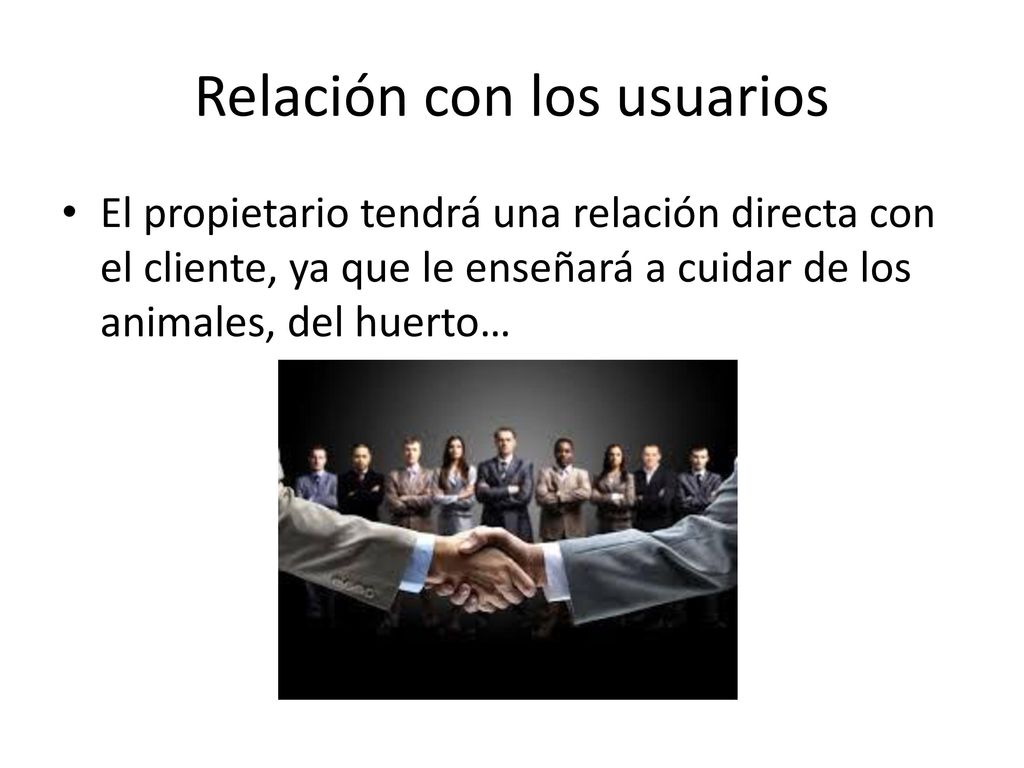 Relación con los usuarios

• El propietario tendrá una relación directa con el cliente, ya que le enseñará a cuidar de los animales, del huerto…